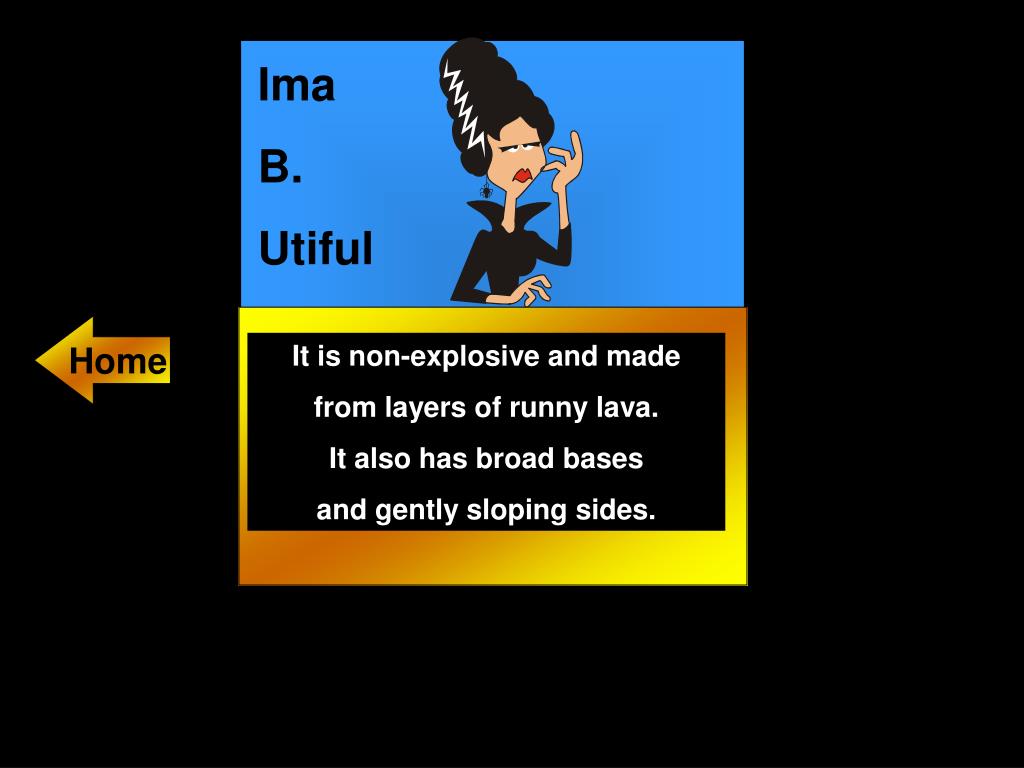 Ima

B.

Utiful

Home

It is non-explosive and made from layers of runny lava. It also has broad bases and gently sloping sides.